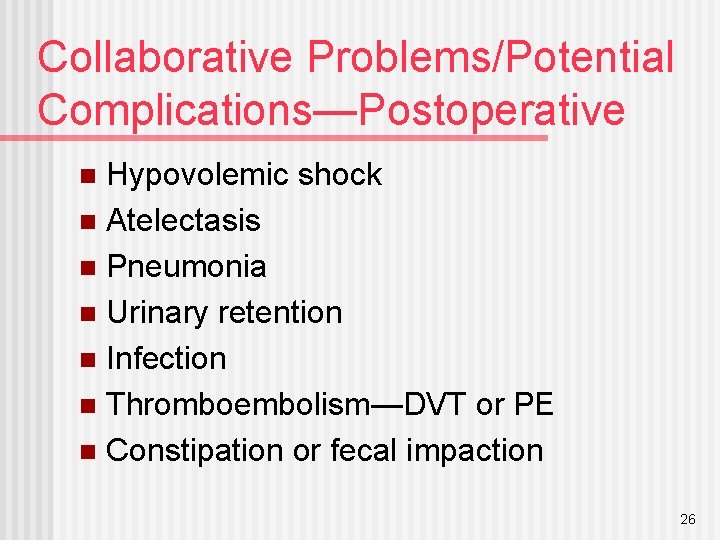 Collaborative Problems/Potential Complications—Postoperative

- Hypovolemic shock
- Atelectasis
- Pneumonia
- Urinary retention
- Infection
- Thromboembolism—DVT or PE
- Constipation or fecal impaction

26